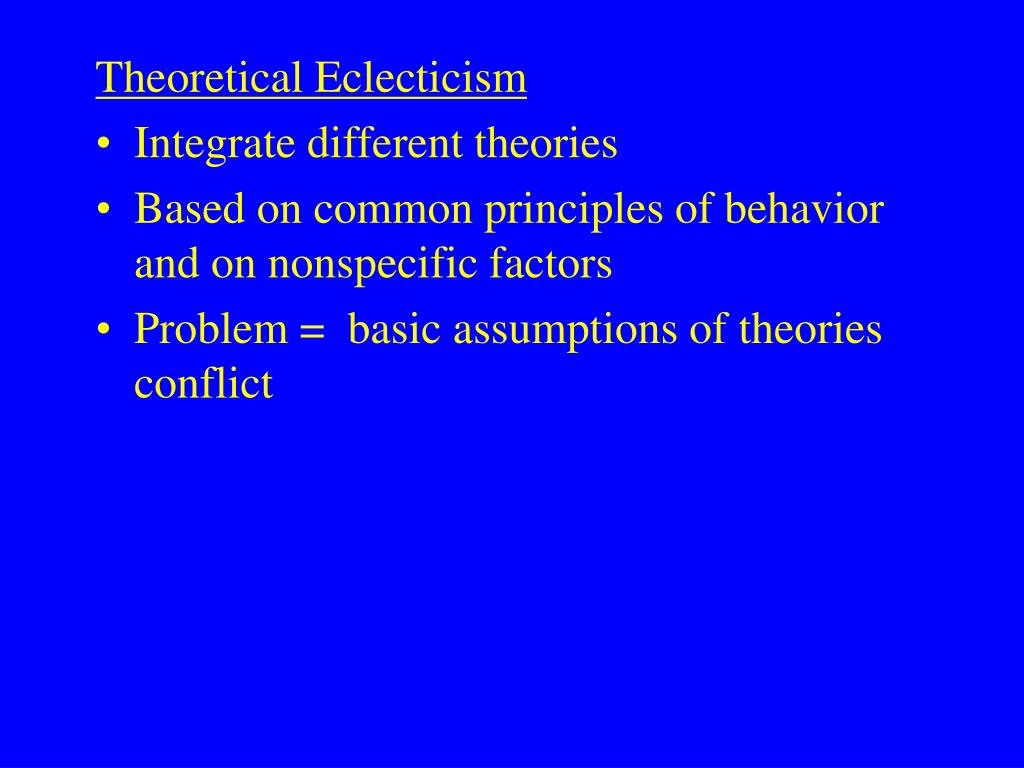 Theoretical Eclecticism

• Integrate different theories
• Based on common principles of behavior and on nonspecific factors
• Problem = basic assumptions of theories conflict